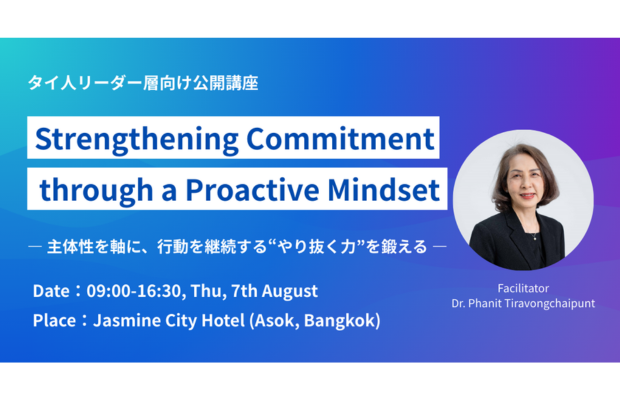 タイ人リーダー層向け公開講座

Strengthening Commitment through a Proactive Mindset

― 主体性を軸に、行動を継続する“やり抜く力”を鍛える ―

Date：09:00-16:30, Thu, 7th August
Place：Jasmine City Hotel (Asok, Bangkok)

Facilitator
Dr. Phanit Tiravongchaipunt